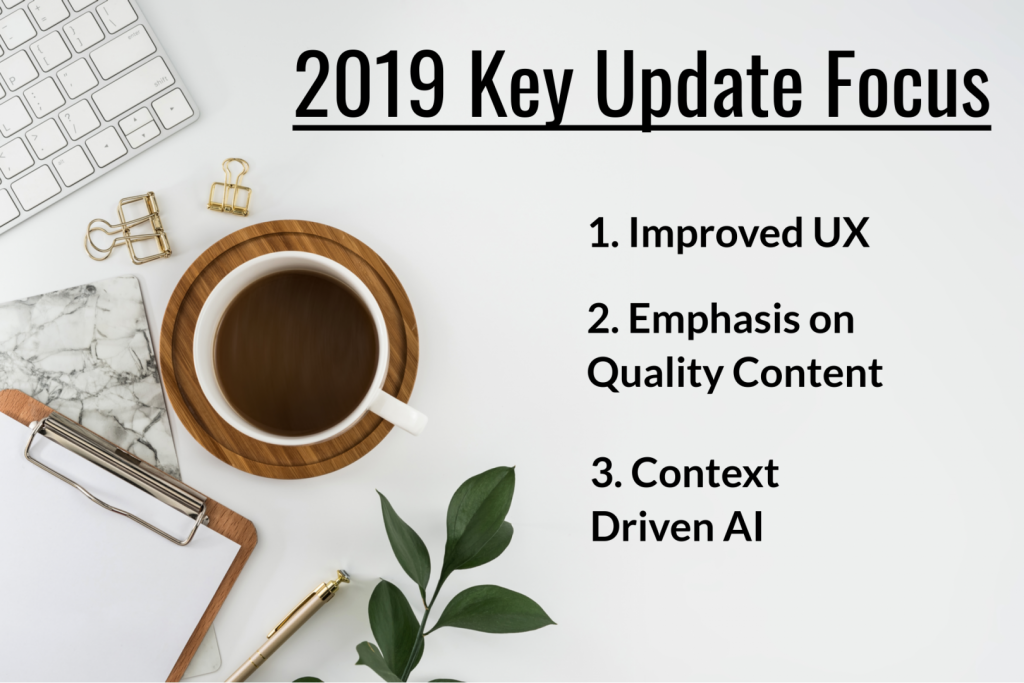 2019 Key Update Focus

1. Improved UX

2. Emphasis on Quality Content

3. Context Driven AI